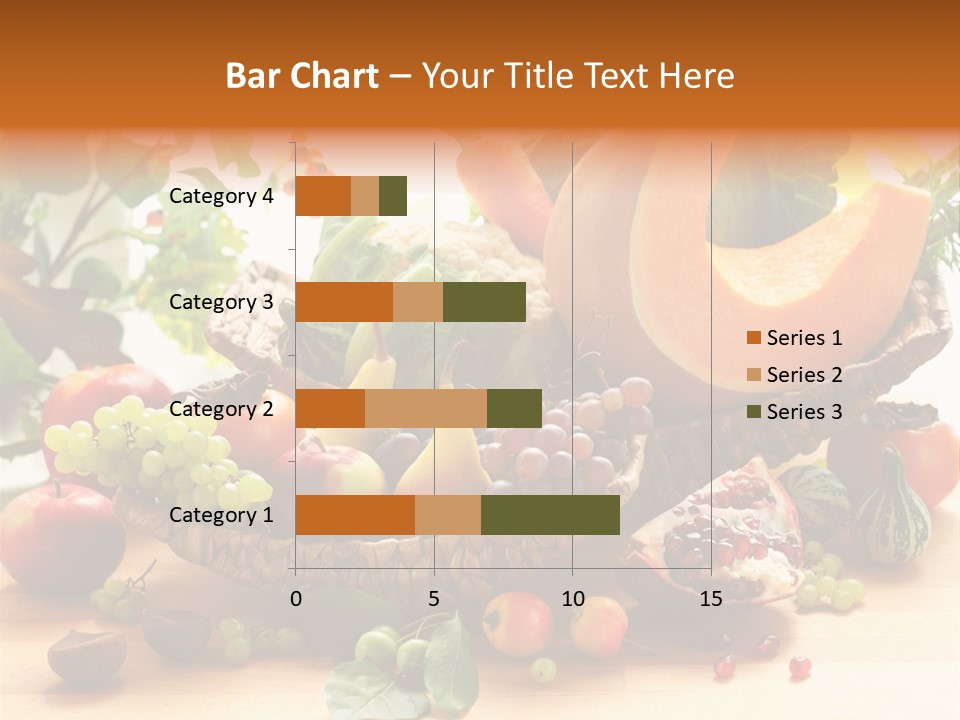 Bar Chart – Your Title Text Here

Category 4
Category 3
Category 2
Category 1

0
5
10
15

Series 1
Series 2
Series 3